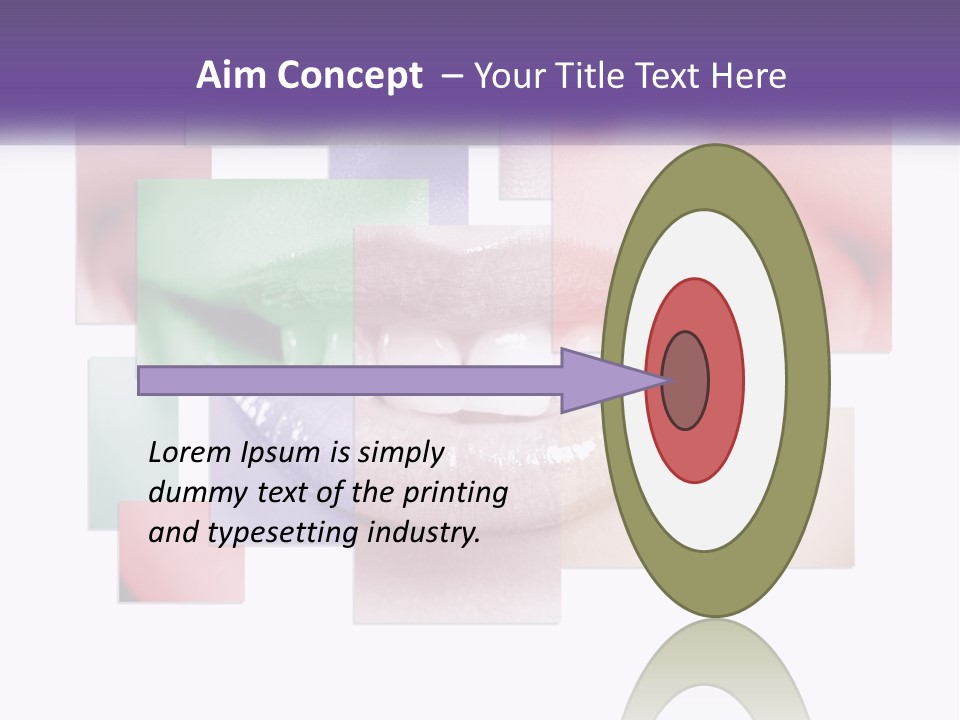 Aim Concept – Your Title Text Here

Lorem Ipsum is simply dummy text of the printing and typesetting industry.